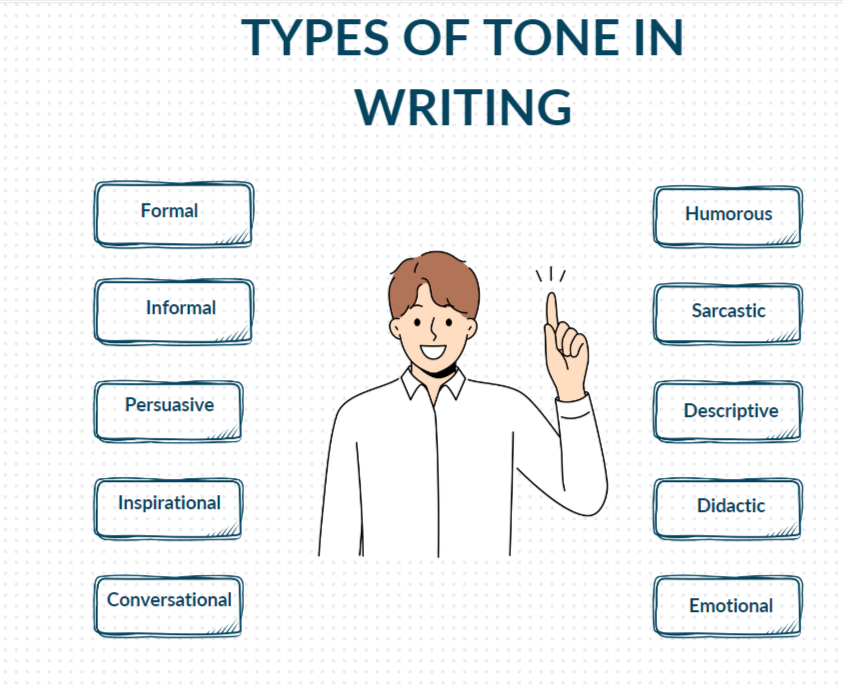 TYPES OF TONE IN WRITING

Formal

Informal

Persuasive

Inspirational

Conversational

Humorous

Sarcastic

Descriptive

Didactic

Emotional